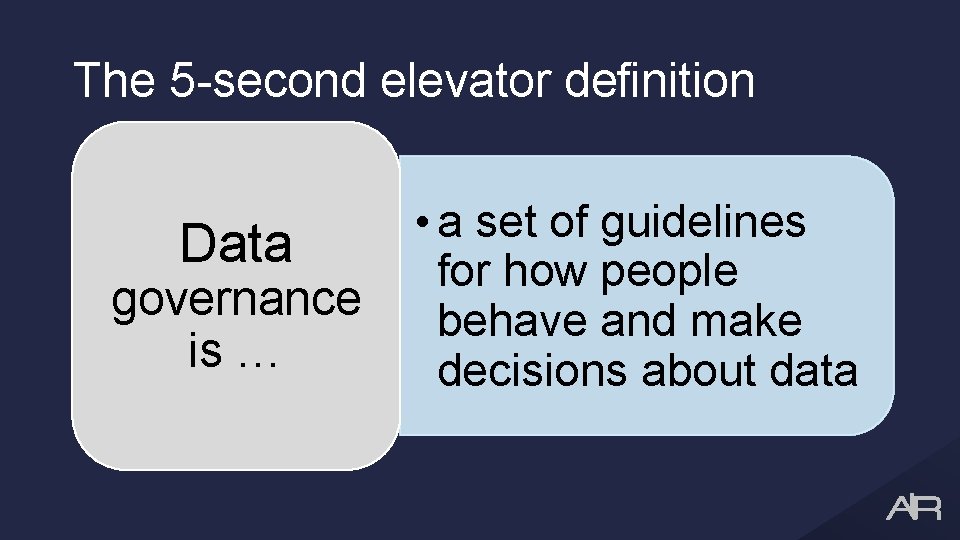 The 5-second elevator definition

Data governance is …

• a set of guidelines for how people behave and make decisions about data

AIR